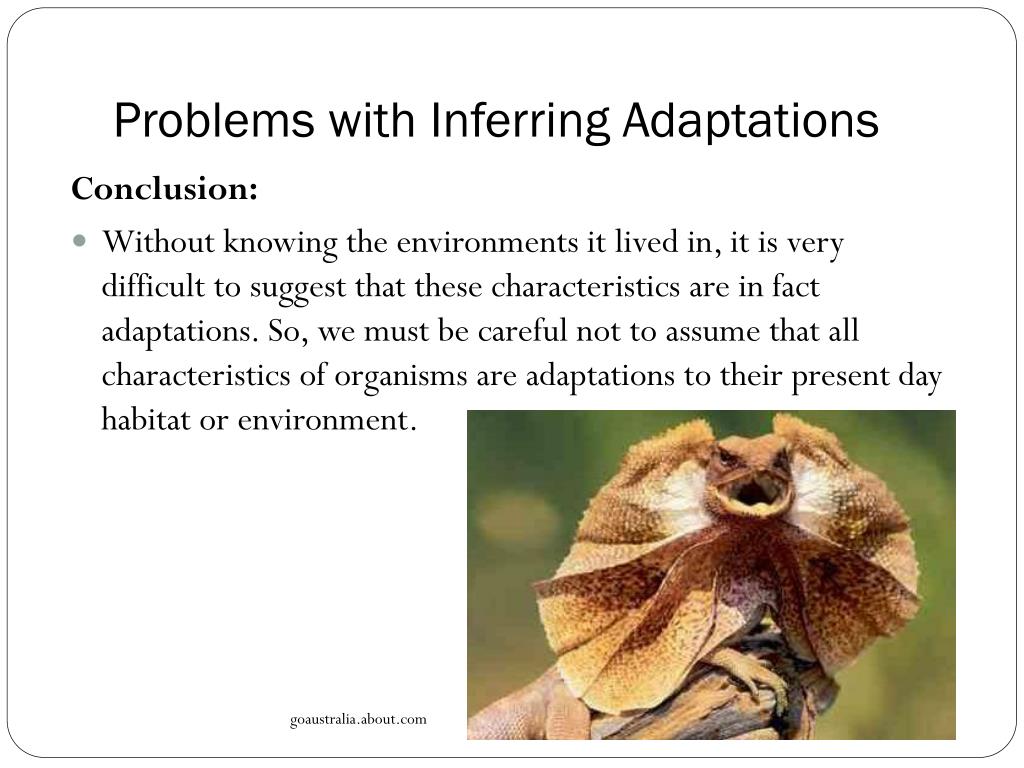 Problems with Inferring Adaptations

Conclusion:

Without knowing the environments it lived in, it is very difficult to suggest that these characteristics are in fact adaptations. So, we must be careful not to assume that all characteristics of organisms are adaptations to their present day habitat or environment.

goaustralia.about.com